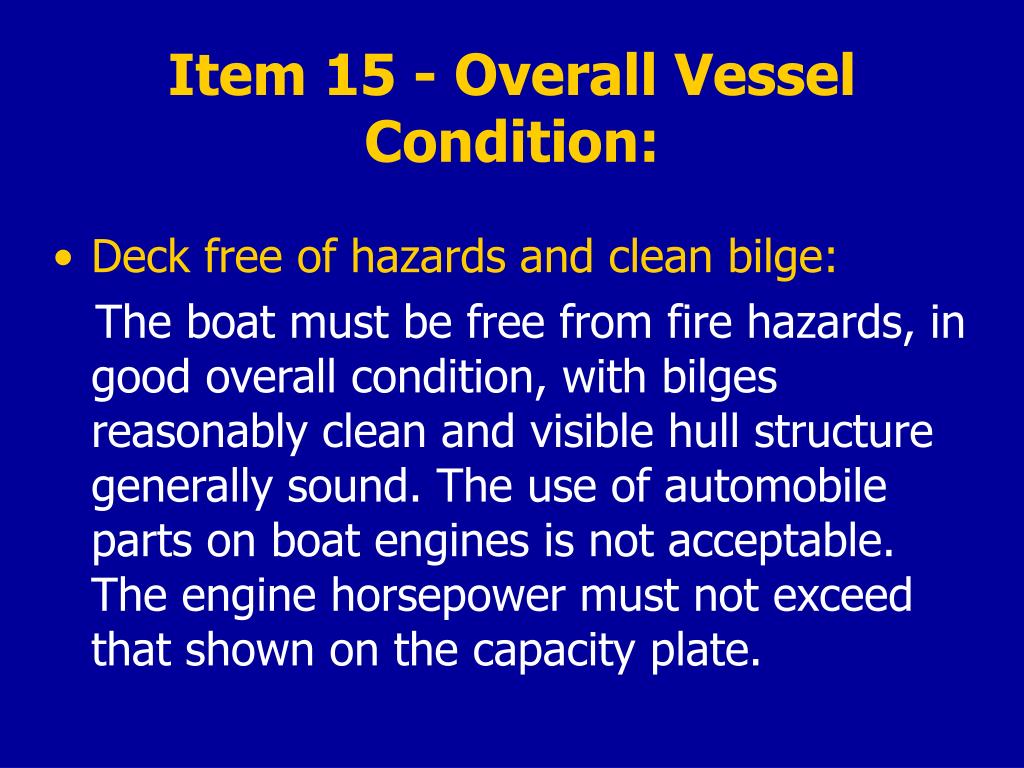 Item 15 - Overall Vessel Condition:

• Deck free of hazards and clean bilge:

The boat must be free from fire hazards, in good overall condition, with bilges reasonably clean and visible hull structure generally sound. The use of automobile parts on boat engines is not acceptable. The engine horsepower must not exceed that shown on the capacity plate.